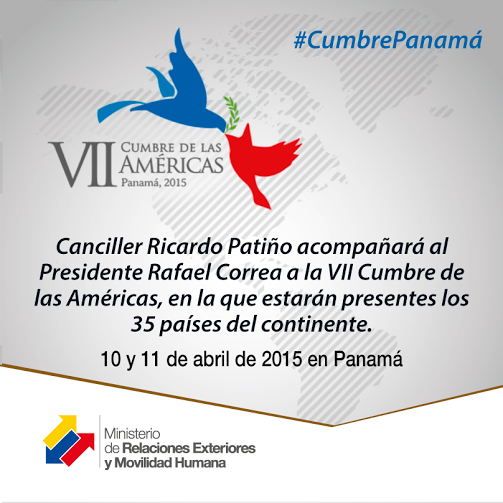 #CumbrePanamá

VII CUMBRE DE LAS AMÉRICAS
Panamá, 2015

Canciller Ricardo Patiño acompañará al Presidente Rafael Correa a la VII Cumbre de las Américas, en la que estarán presentes los 35 países del continente.

10 y 11 de abril de 2015 en Panamá

Ministerio
de Relaciones Exteriores
y Movilidad Humana